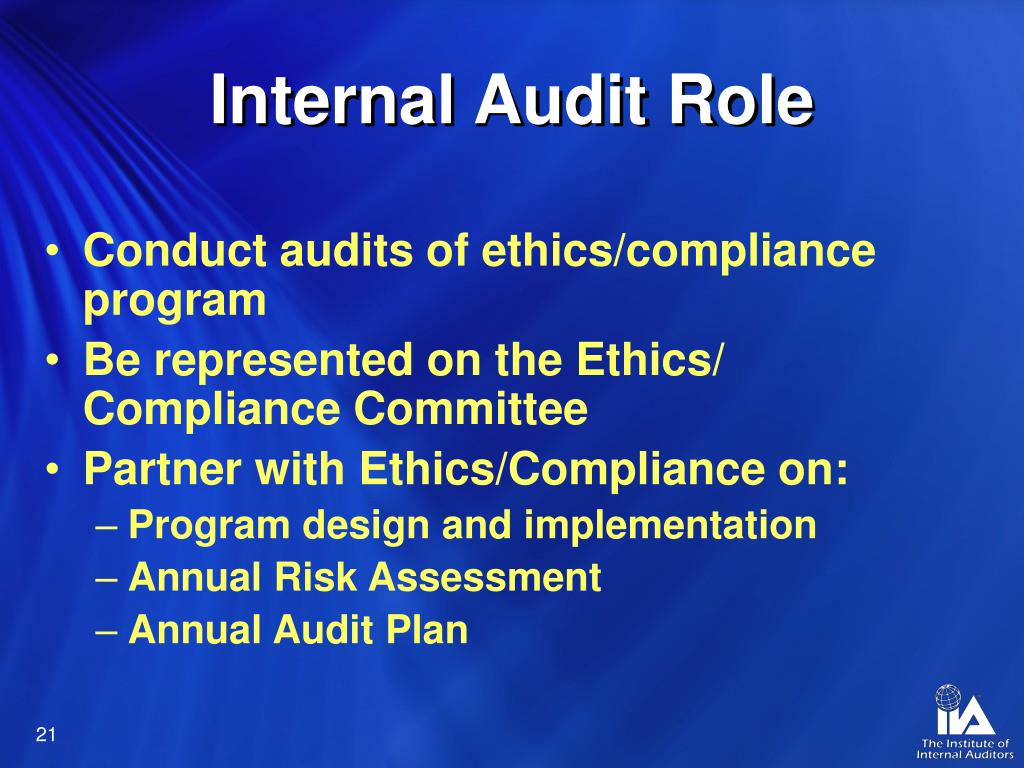 Internal Audit Role

• Conduct audits of ethics/compliance program
• Be represented on the Ethics/ Compliance Committee
• Partner with Ethics/Compliance on:
 – Program design and implementation
 – Annual Risk Assessment
 – Annual Audit Plan

21

IIA
The Institute of Internal Auditors